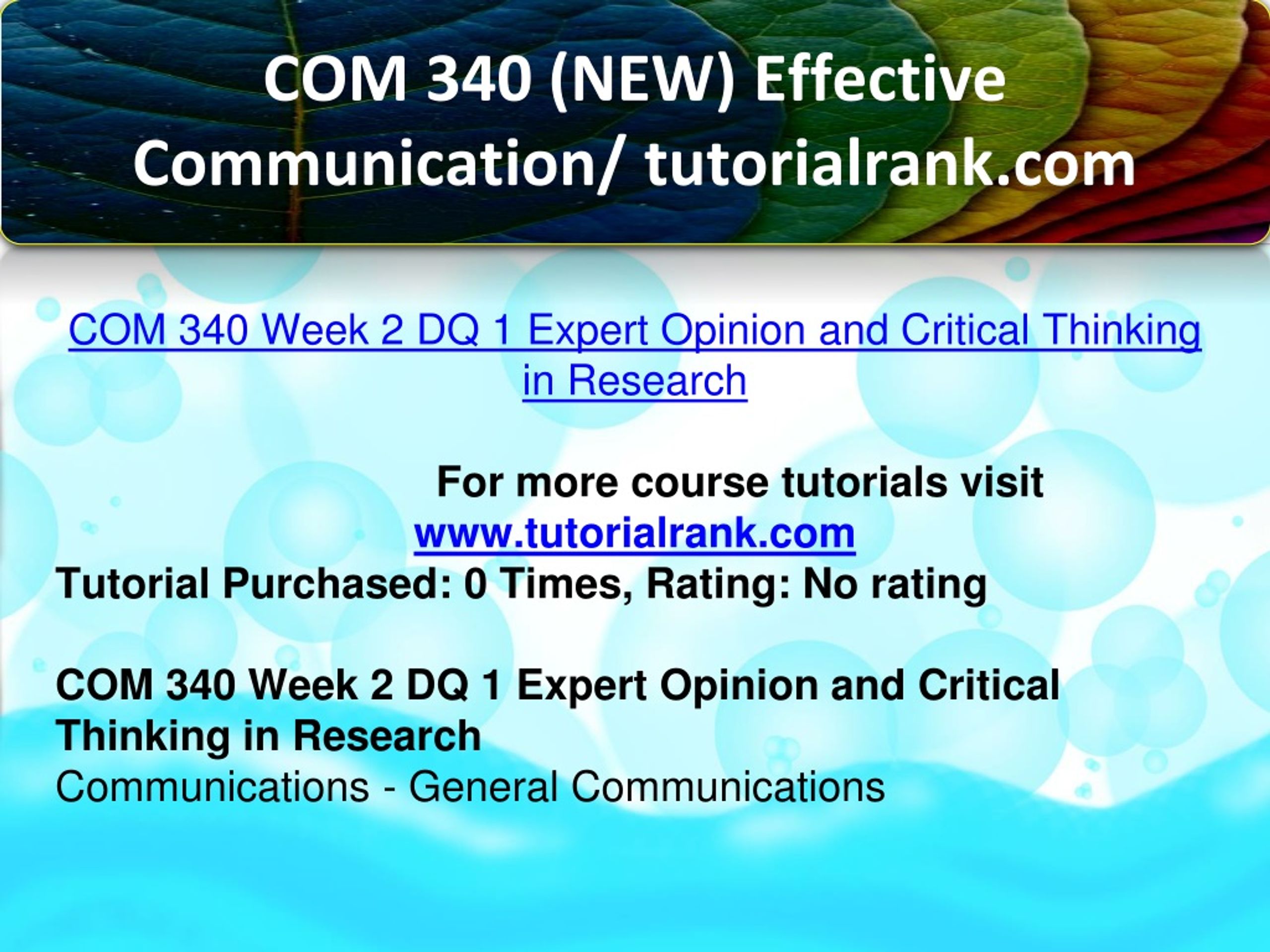 COM 340 (NEW) Effective Communication/ tutorialrank.com

COM 340 Week 2 DQ 1 Expert Opinion and Critical Thinking in Research

For more course tutorials visit www.tutorialrank.com
Tutorial Purchased: 0 Times, Rating: No rating

COM 340 Week 2 DQ 1 Expert Opinion and Critical Thinking in Research
Communications - General Communications